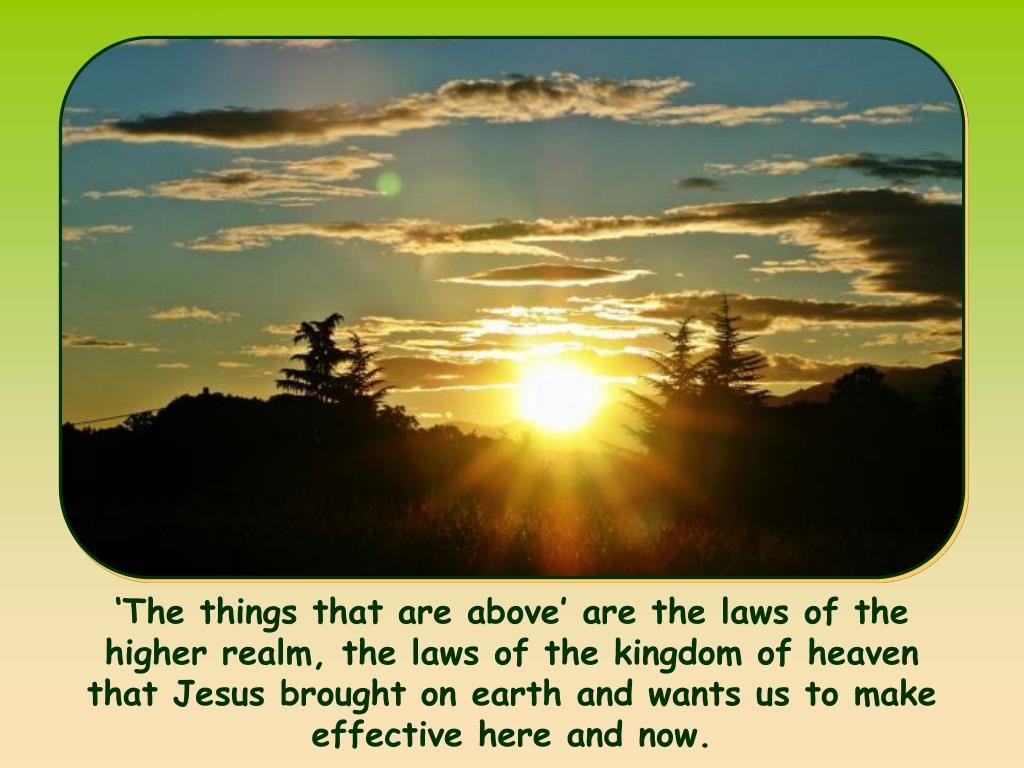 ‘The things that are above’ are the laws of the higher realm, the laws of the kingdom of heaven that Jesus brought on earth and wants us to make effective here and now.